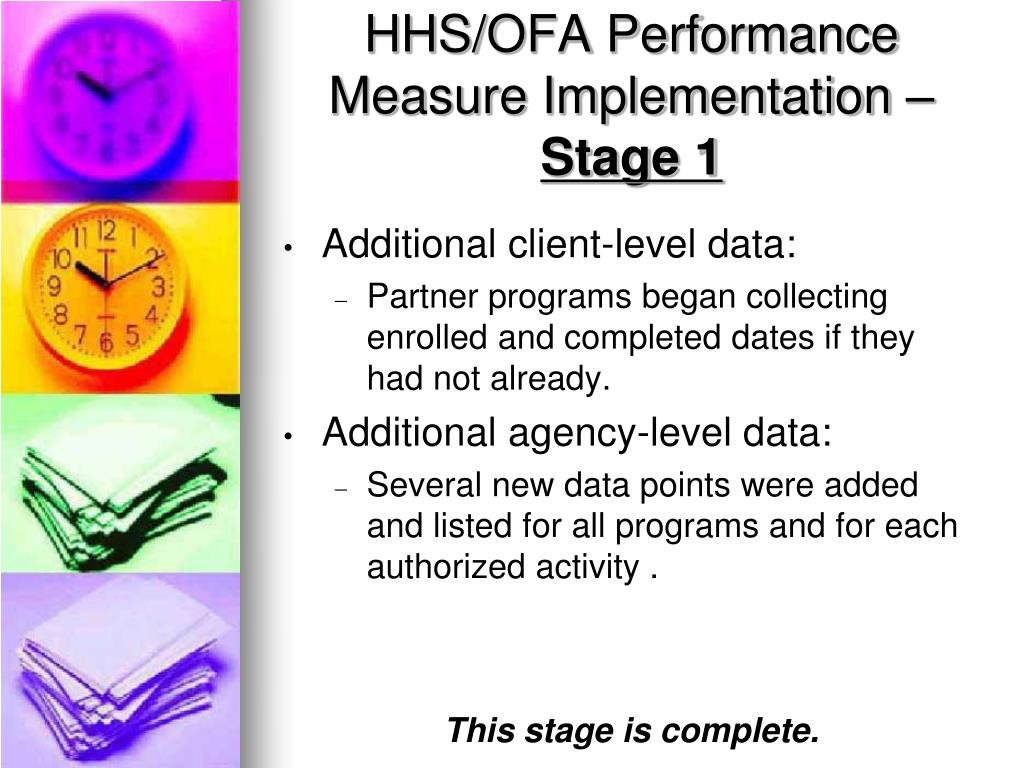 HHS/OFA Performance Measure Implementation – Stage 1

• Additional client-level data:
– Partner programs began collecting enrolled and completed dates if they had not already.
• Additional agency-level data:
– Several new data points were added and listed for all programs and for each authorized activity .

This stage is complete.